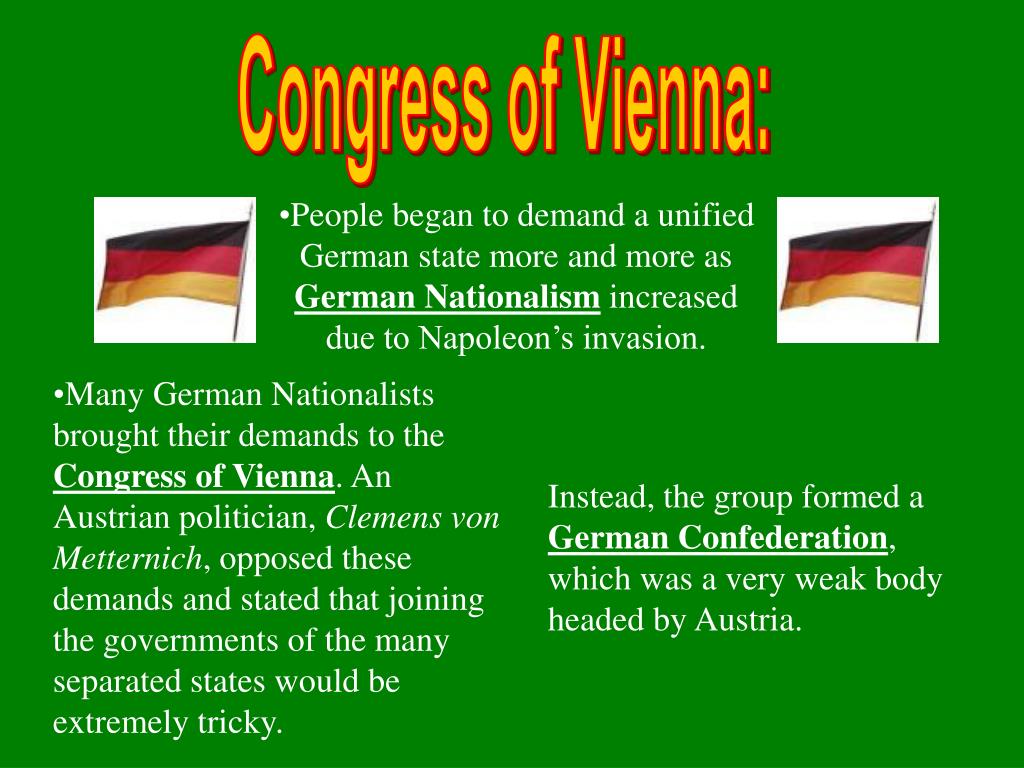 Congress of Vienna:

•People began to demand a unified German state more and more as German Nationalism increased due to Napoleon's invasion.

•Many German Nationalists brought their demands to the Congress of Vienna. An Austrian politician, Clemens von Metternich, opposed these demands and stated that joining the governments of the many separated states would be extremely tricky.

Instead, the group formed a German Confederation, which was a very weak body headed by Austria.